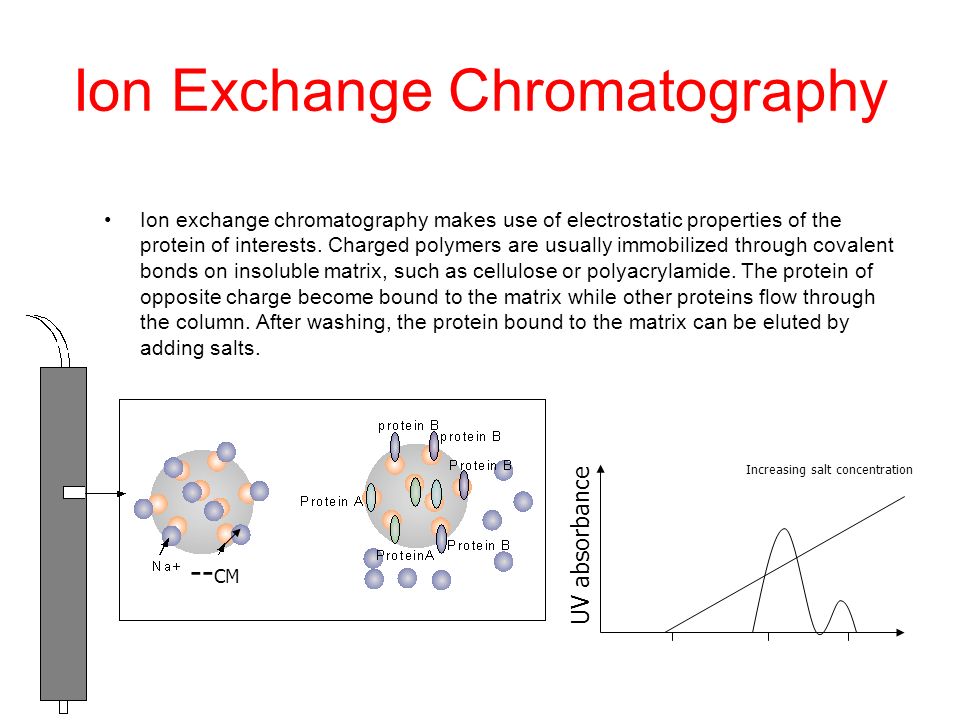 Ion Exchange Chromatography

• Ion exchange chromatography makes use of electrostatic properties of the protein of interests. Charged polymers are usually immobilized through covalent bonds on insoluble matrix, such as cellulose or polyacrylamide. The protein of opposite charge become bound to the matrix while other proteins flow through the column. After washing, the protein bound to the matrix can be eluted by adding salts.

Na+

--CM

protein B

protein B

Protein B

Protein A

ProteinA

Protein B

UV absorbance

Increasing salt concentration